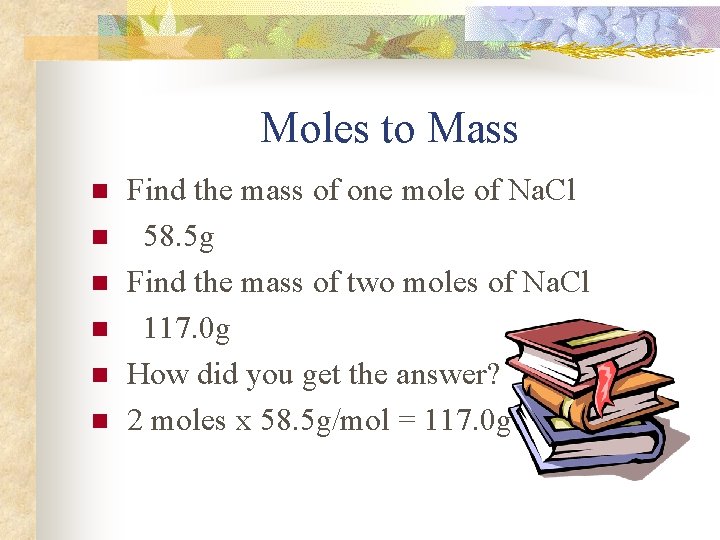 Moles to Mass

- Find the mass of one mole of NaCl
- 58.5g
- Find the mass of two moles of NaCl
- 117.0g
- How did you get the answer?
- 2 moles x 58.5g/mol = 117.0g